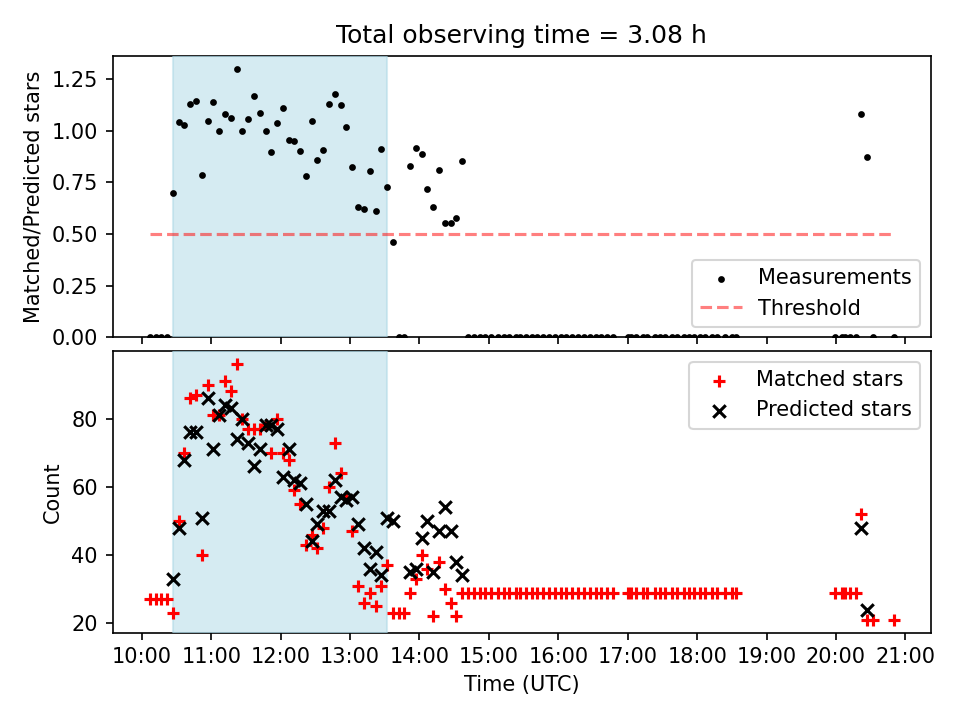 Total observing time = 3.08 h

Matched/Predicted stars

1.25
1.00
0.75
0.50
0.25
0.00

Measurements
Threshold

Count

80
60
40
20

Matched stars
Predicted stars

10:00 11:00 12:00 13:00 14:00 15:00 16:00 17:00 18:00 19:00 20:00 21:00

Time (UTC)